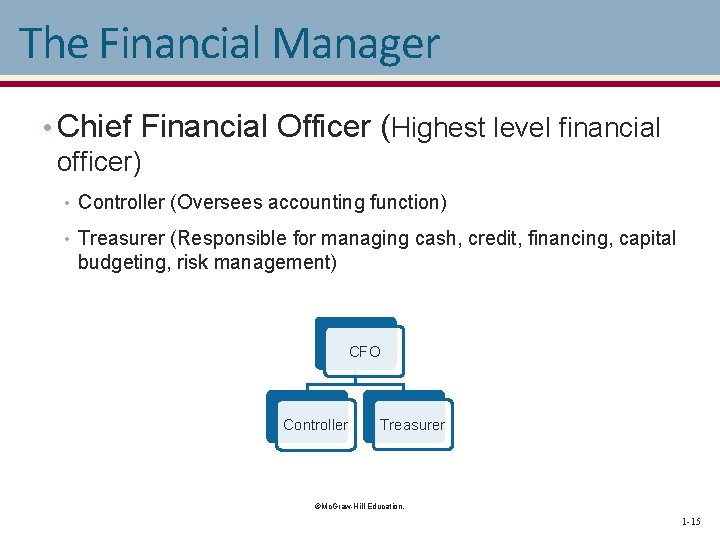 The Financial Manager

• Chief Financial Officer (Highest level financial officer)

• Controller (Oversees accounting function)

• Treasurer (Responsible for managing cash, credit, financing, capital budgeting, risk management)

CFO

Controller

Treasurer

©McGraw-Hill Education.

1-15